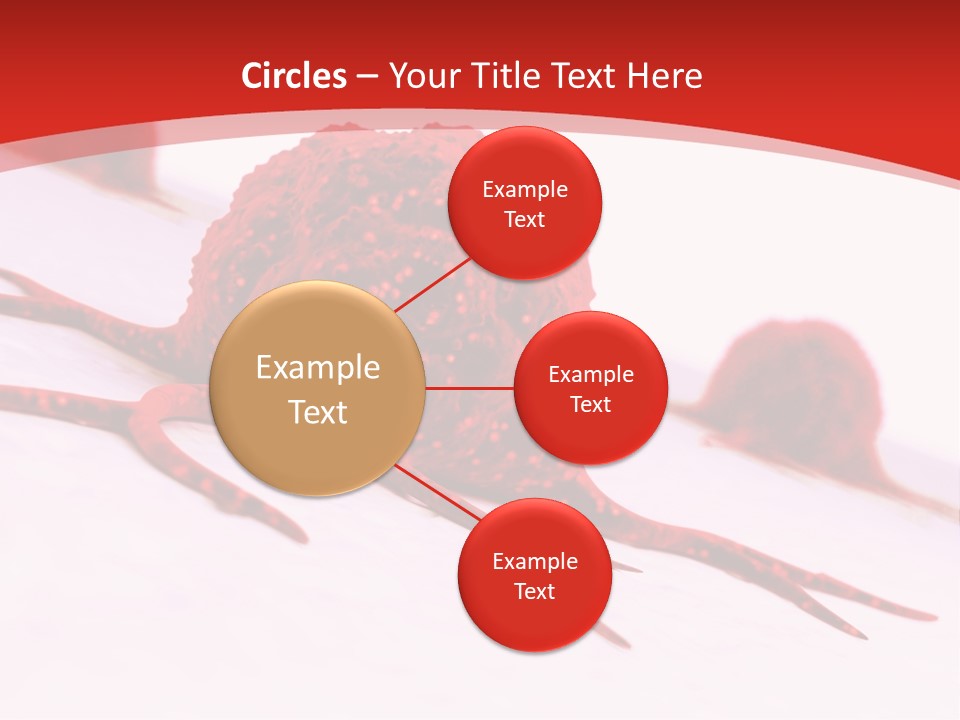 Circles – Your Title Text Here

Example Text

Example Text

Example Text

Example Text